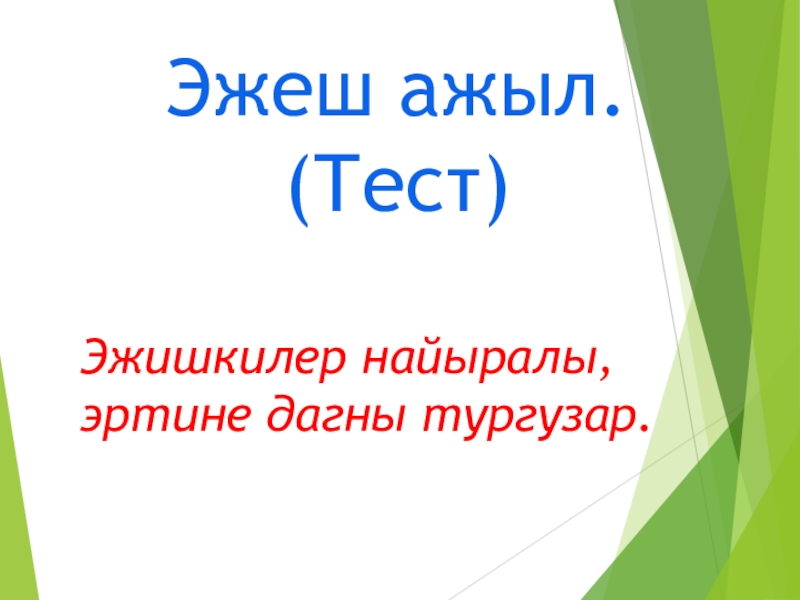 Эжеш ажыл.
(Тест)

Эжишкилер найыралы, эртине дагны тургузар.